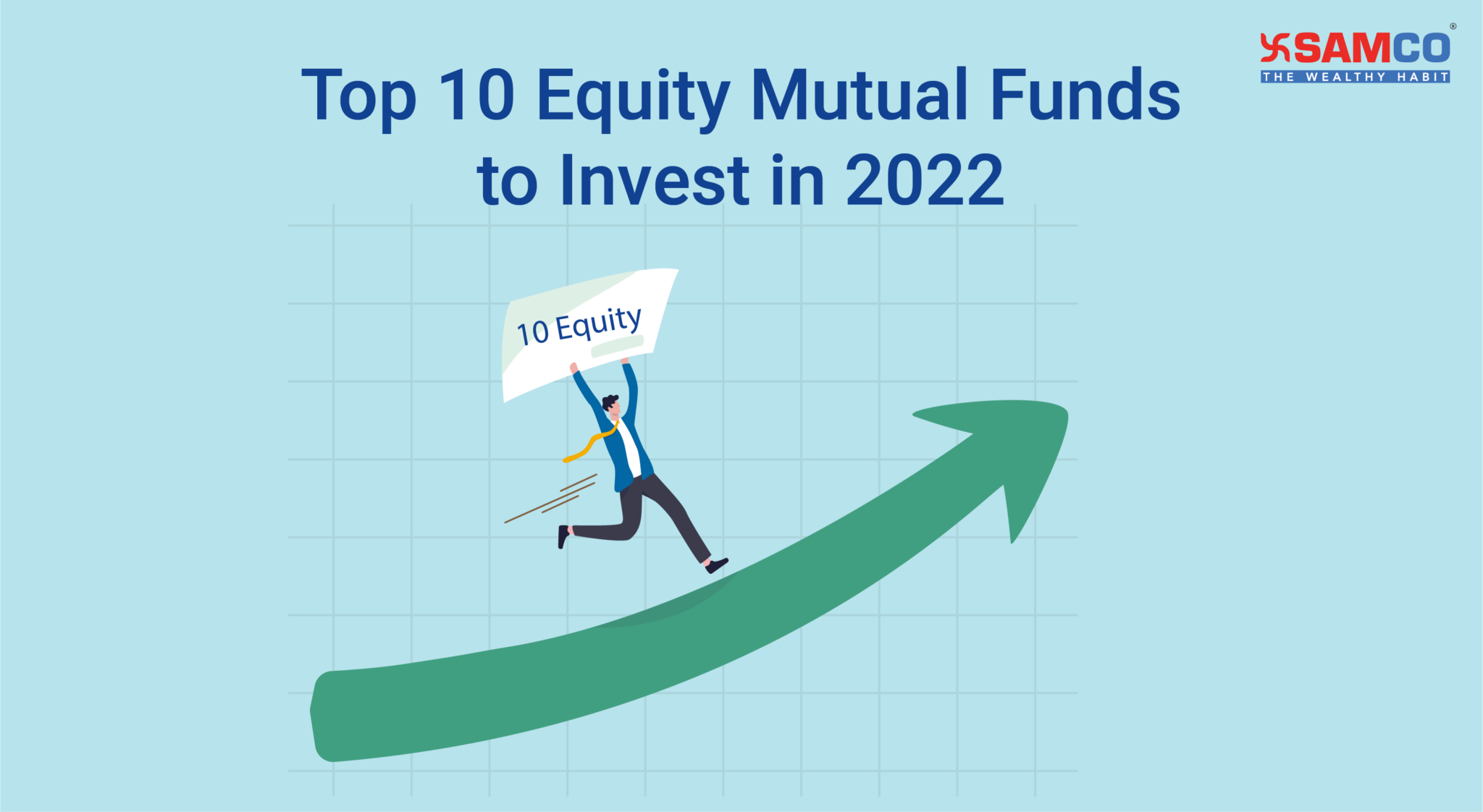 SAMCO®
THE WEALTHY HABIT

Top 10 Equity Mutual Funds to Invest in 2022

10 Equity